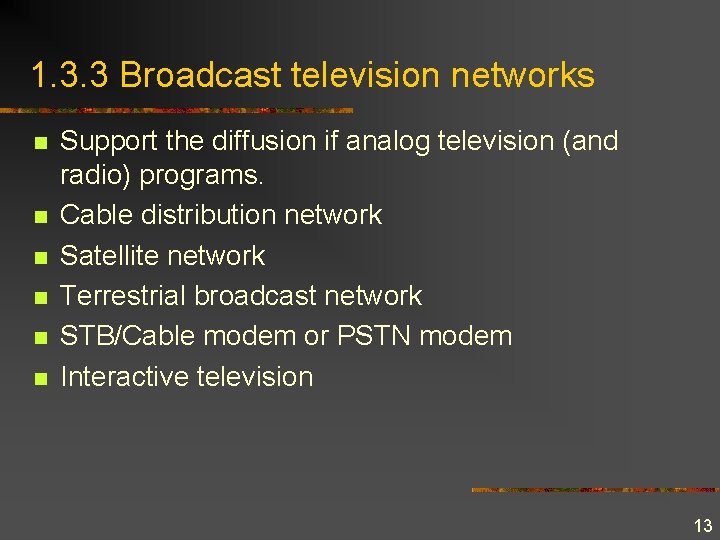 1.3.3 Broadcast television networks

- Support the diffusion if analog television (and radio) programs.
- Cable distribution network
- Satellite network
- Terrestrial broadcast network
- STB/Cable modem or PSTN modem
- Interactive television

13